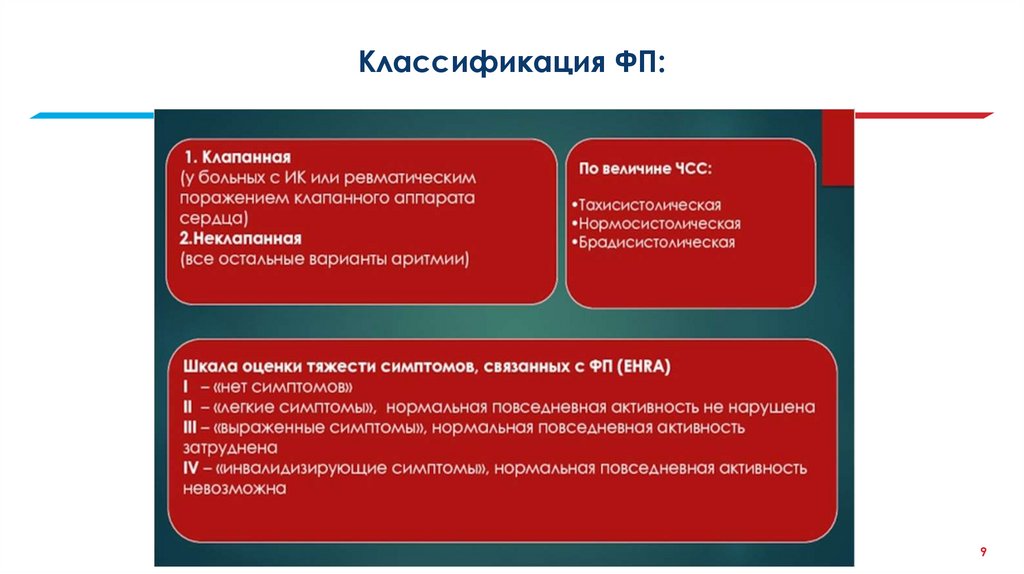 Классификация ФП:

1. Клапанная
(у больных с ИК или ревматическим поражением клапанного аппарата сердца)
2.Неклапанная
(все остальные варианты аритмии)

По величине ЧСС:

•Тахисистолическая
•Нормосистолическая
•Брадисистолическая

Шкала оценки тяжести симптомов, связанных с ФП (EHRA)
I – «нет симптомов»
II – «легкие симптомы», нормальная повседневная активность не нарушена
III – «выраженные симптомы», нормальная повседневная активность затруднена
IV – «инвалидизирующие симптомы», нормальная повседневная активность невозможна

9